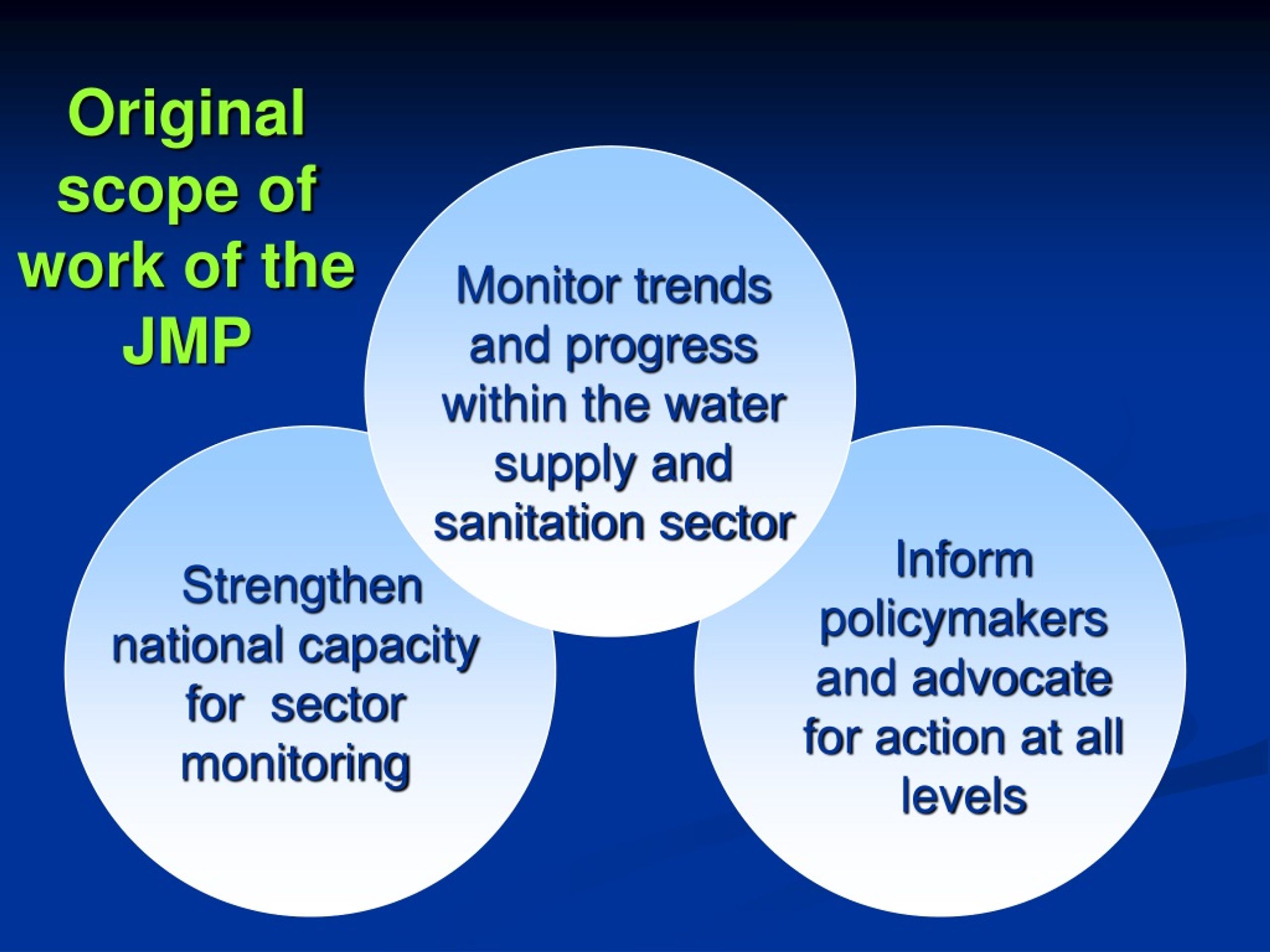 Original scope of work of the JMP

Monitor trends and progress within the water supply and sanitation sector

Strengthen national capacity for sector monitoring

Inform policymakers and advocate for action at all levels